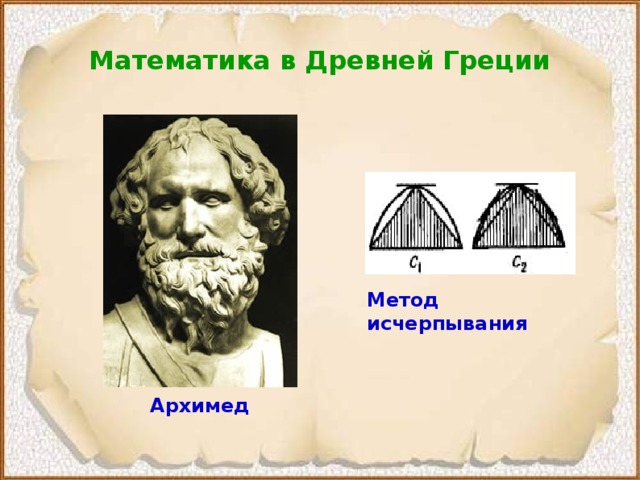 Математика в Древней Греции

$C_1$ $C_2$

Метод исчерпывания

Архимед